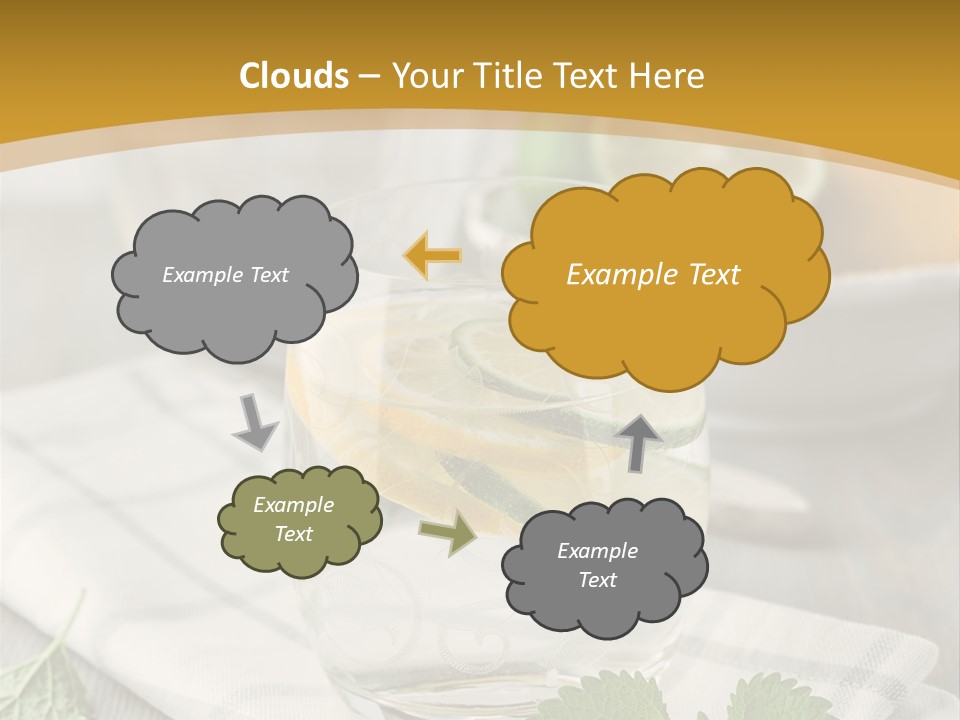 Clouds – Your Title Text Here

Example Text

Example Text

Example Text

Example Text